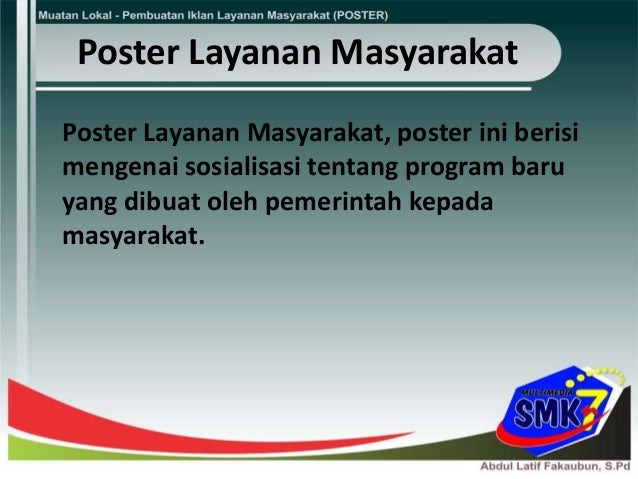 Muatan Lokal - Pembuatan Iklan Layanan Masyarakat (POSTER)

Poster Layanan Masyarakat

Poster Layanan Masyarakat, poster ini berisi mengenai sosialisasi tentang program baru yang dibuat oleh pemerintah kepada masyarakat.

MULTIMEDIA
SMK 7

Abdul Latif Fakaubun, S.Pd